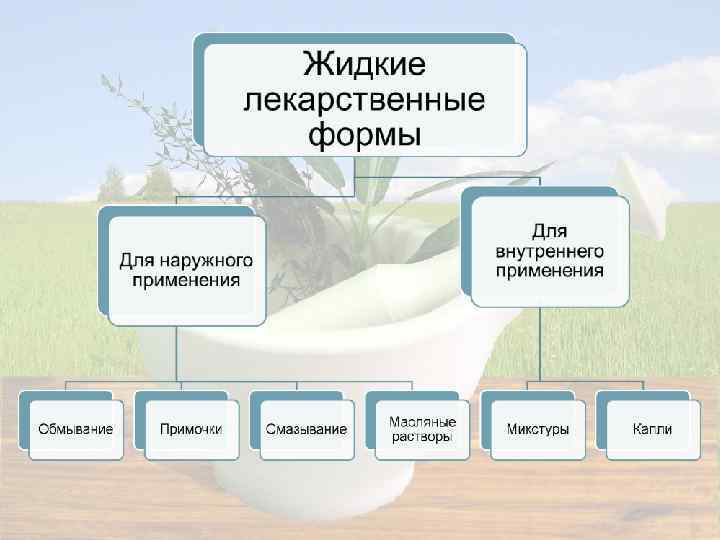 Жидкие лекарственные формы

Для наружного применения

Для внутреннего применения

Обмывание

Примочки

Смазывание

Масляные растворы

Микстуры

Капли